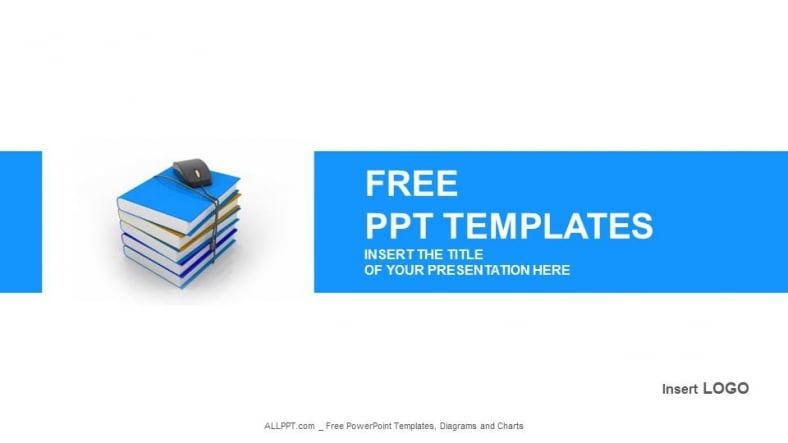 FREE
PPT TEMPLATES
INSERT THE TITLE
OF YOUR PRESENTATION HERE

Insert LOGO

ALLPPT.com _ Free PowerPoint Templates, Diagrams and Charts